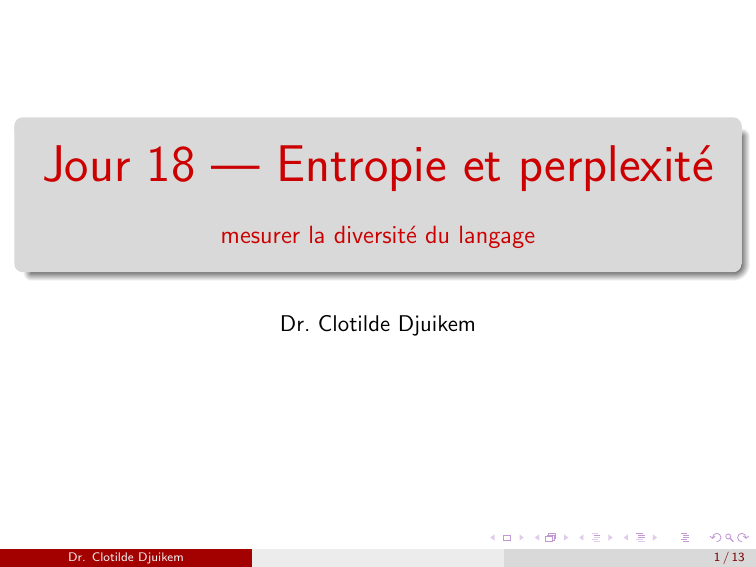 Jour 18 — Entropie et perplexité

mesurer la diversité du langage

Dr. Clotilde Djuikem

Dr. Clotilde Djuikem

1 / 13